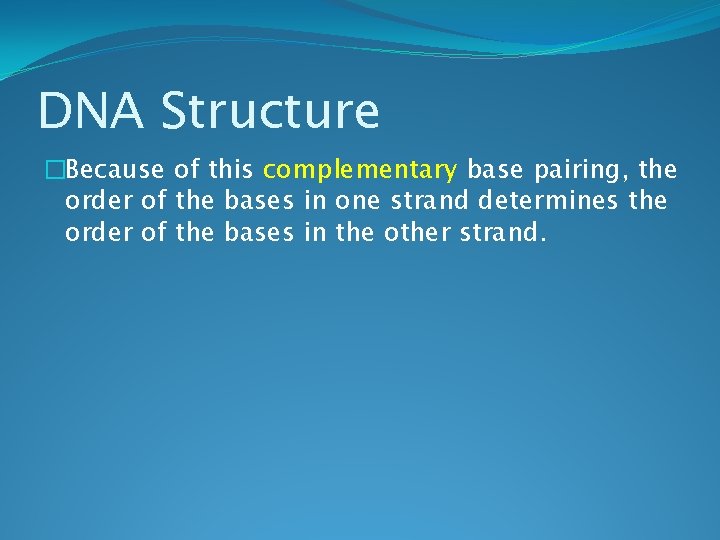 DNA Structure

Because of this complementary base pairing, the order of the bases in one strand determines the order of the bases in the other strand.